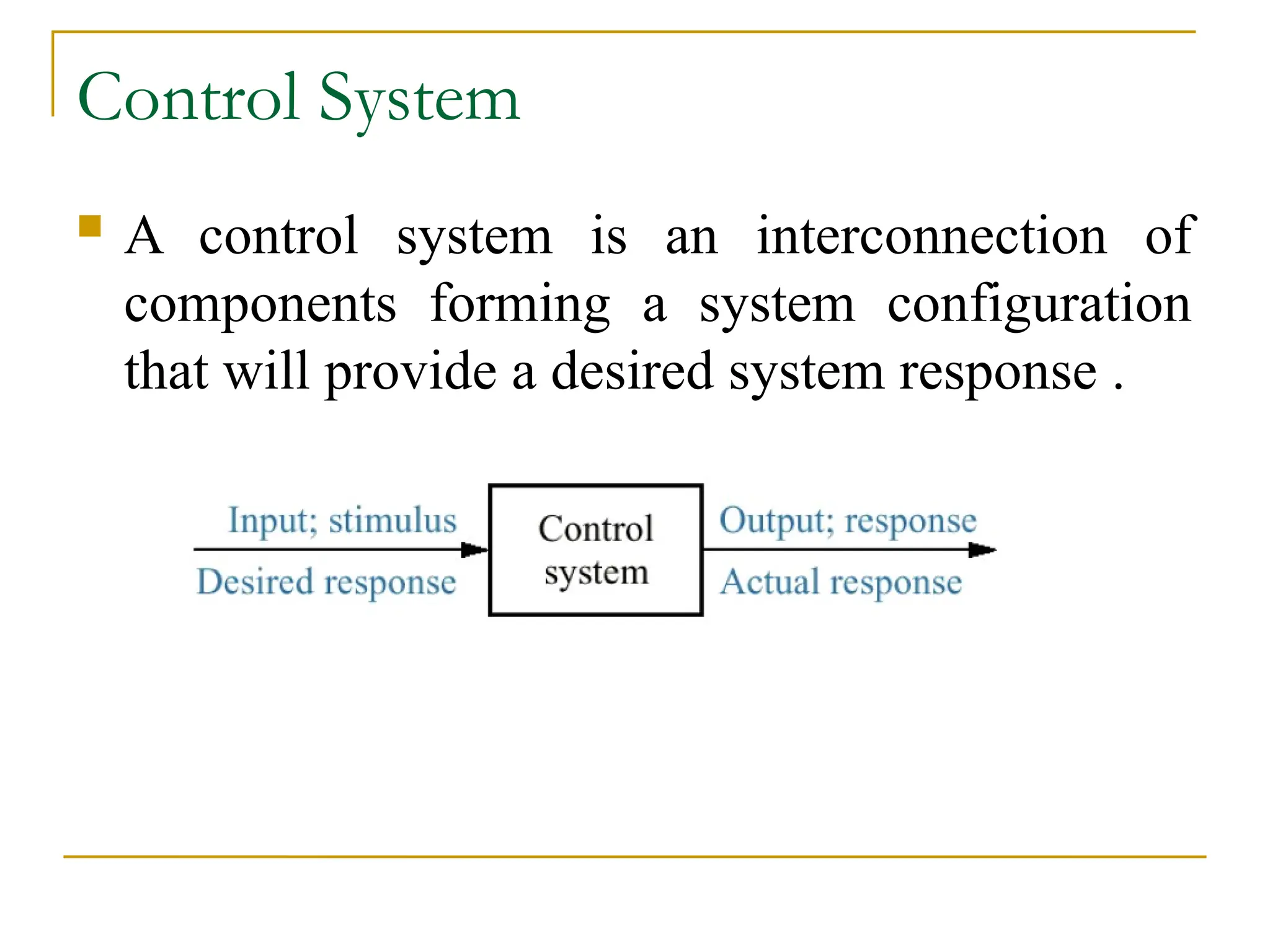 Control System

A control system is an interconnection of components forming a system configuration that will provide a desired system response .

Input; stimulus
Desired response
Control system
Output; response
Actual response